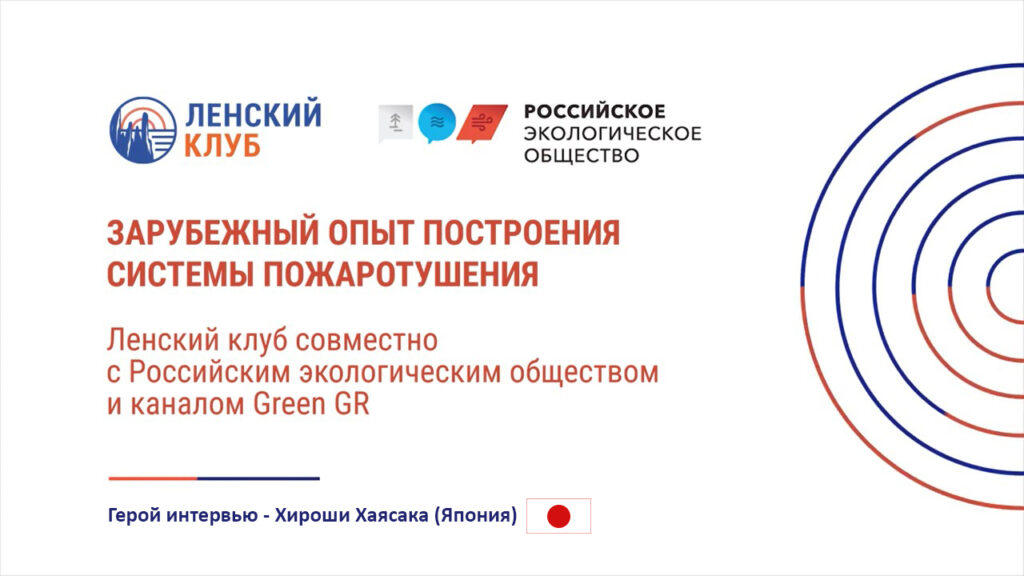 ЛЕНСКИЙ КЛУБ

РОССИЙСКОЕ ЭКОЛОГИЧЕСКОЕ ОБЩЕСТВО

ЗАРУБЕЖНЫЙ ОПЫТ ПОСТРОЕНИЯ СИСТЕМЫ ПОЖАРОТУШЕНИЯ

Ленский клуб совместно с Российским экологическим обществом и каналом Green GR

Герой интервью - Хироши Хаясака (Япония)